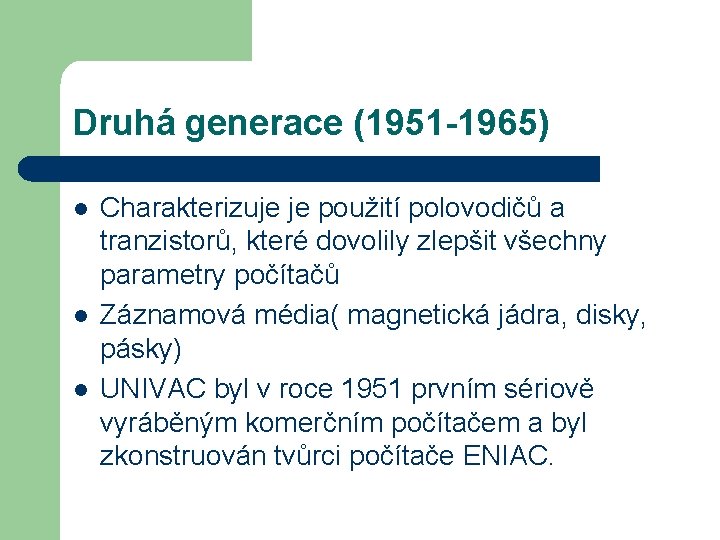 Druhá generace (1951-1965)

- Charakterizuje je použití polovodičů a tranzistorů, které dovolily zlepšit všechny parametry počítačů
- Záznamová média( magnetická jádra, disky, pásky)
- UNIVAC byl v roce 1951 prvním sériově vyráběným komerčním počítačem a byl zkonstruován tvůrci počítače ENIAC.